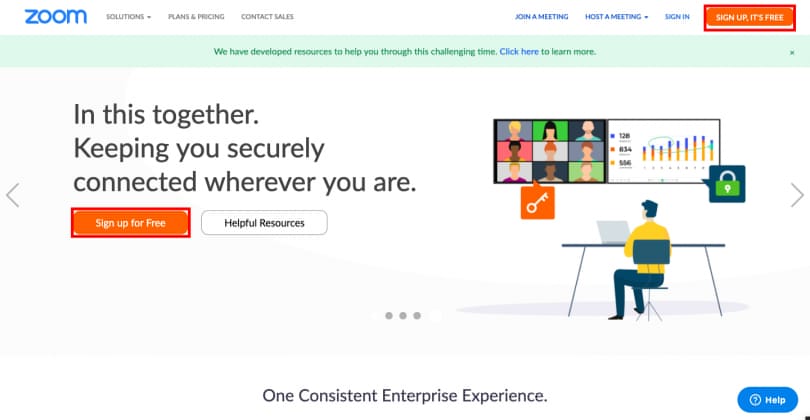 zoom SOLUTIONS PLANS & PRICING CONTACT SALES JOIN A MEETING HOST A MEETING SIGN IN SIGN UP, IT'S FREE

We have developed resources to help you through this challenging time. Click here to learn more. ×

In this together.
Keeping you securely connected wherever you are.

Sign up for Free Helpful Resources

128
834
556

One Consistent Enterprise Experience.

Help